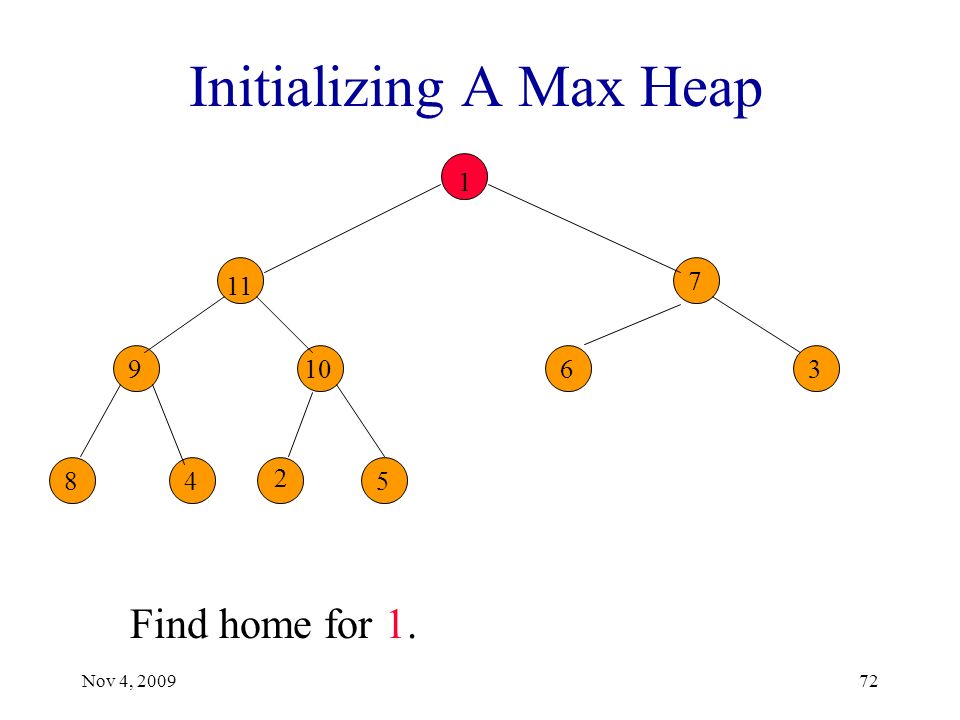 Initializing A Max Heap

1

11

7

9

10

6

3

8

4

2

5

Find home for 1.

Nov 4, 2009

72